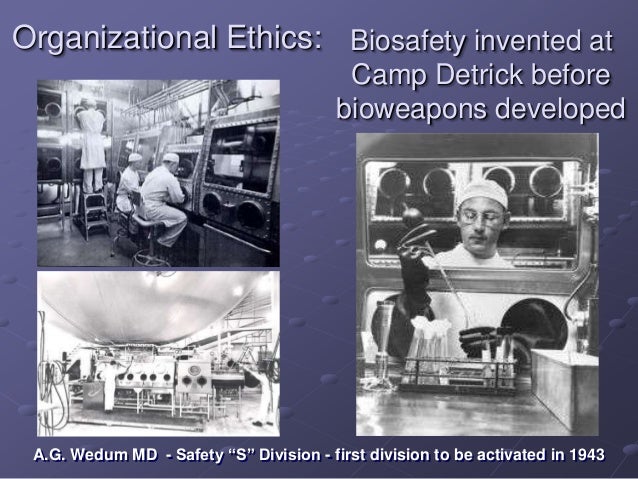 Organizational Ethics: Biosafety invented at Camp Detrick before bioweapons developed

A.G. Wedum MD - Safety “S” Division - first division to be activated in 1943